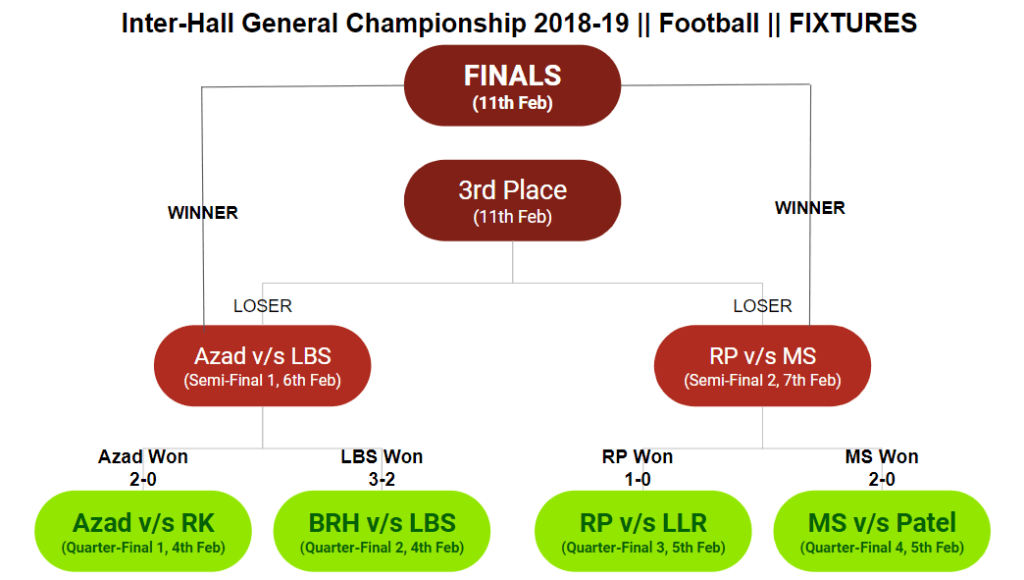 Inter-Hall General Championship 2018-19 || Football || FIXTURES

FINALS
(11th Feb)

3rd Place
(11th Feb)

WINNER

WINNER

LOSER

LOSER

Azad v/s LBS
(Semi-Final 1, 6th Feb)

RP v/s MS
(Semi-Final 2, 7th Feb)

Azad Won
2-0

LBS Won
3-2

RP Won
1-0

MS Won
2-0

Azad v/s RK
(Quarter-Final 1, 4th Feb)

BRH v/s LBS
(Quarter-Final 2, 4th Feb)

RP v/s LLR
(Quarter-Final 3, 5th Feb)

MS v/s Patel
(Quarter-Final 4, 5th Feb)